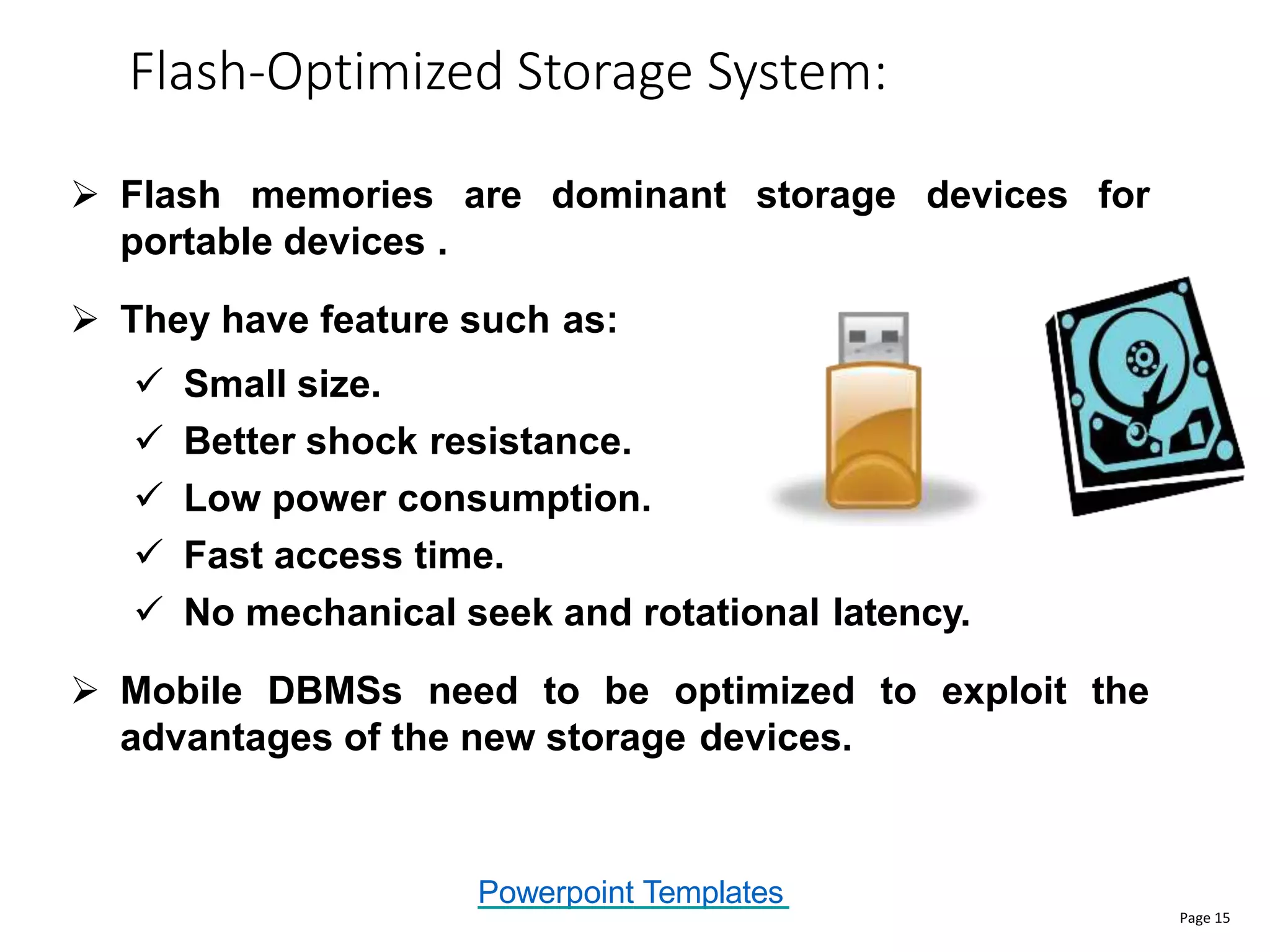 Flash-Optimized Storage System:

➢ Flash memories are dominant storage devices for portable devices .

➢ They have feature such as:

✓ Small size.

✓ Better shock resistance.

✓ Low power consumption.

✓ Fast access time.

✓ No mechanical seek and rotational latency.

➢ Mobile DBMSs need to be optimized to exploit the advantages of the new storage devices.

Powerpoint Templates

Page 15